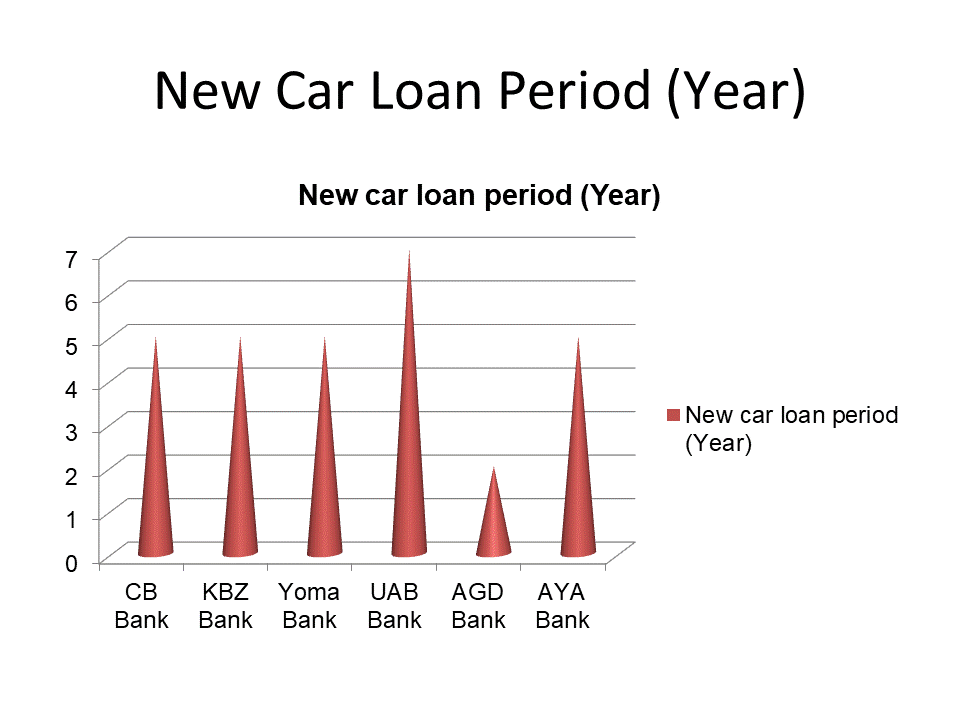 New Car Loan Period (Year)

New car loan period (Year)

7
6
5
4
3
2
1
0

CB Bank
KBZ Bank
Yoma Bank
UAB Bank
AGD Bank
AYA Bank

New car loan period (Year)